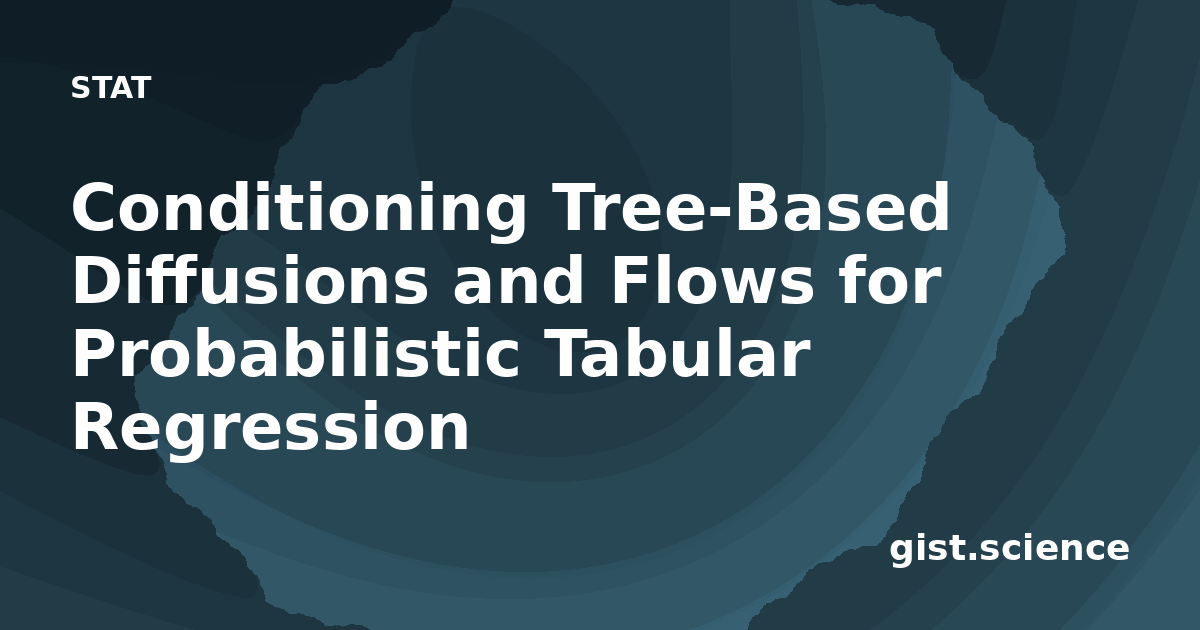 STAT

Conditioning Tree-Based Diffusions and Flows for Probabilistic Tabular Regression

gist.science